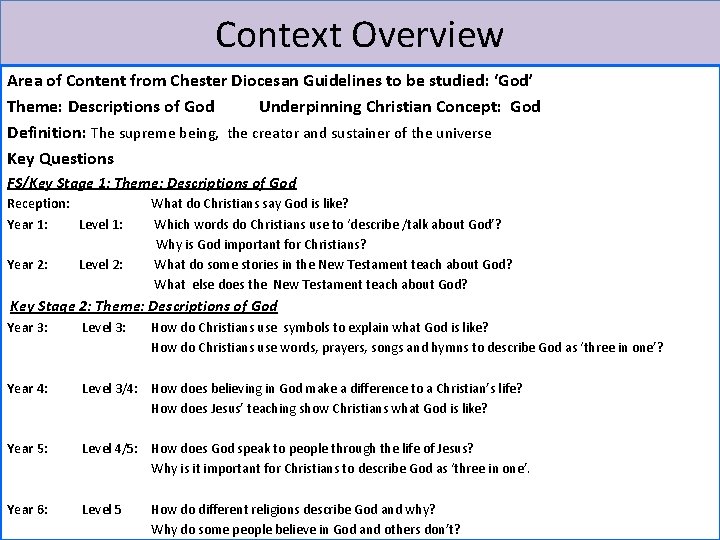 Context Overview

Area of Content from Chester Diocesan Guidelines to be studied: 'God'

Theme: Descriptions of God Underpinning Christian Concept: God

Definition: The supreme being, the creator and sustainer of the universe

Key Questions

FS/Key Stage 1: Theme: Descriptions of God

Reception: What do Christians say God is like?

Year 1: Level 1: Which words do Christians use to 'describe /talk about God'?
Why is God important for Christians?

Year 2: Level 2: What do some stories in the New Testament teach about God?
What else does the New Testament teach about God?

Key Stage 2: Theme: Descriptions of God

Year 3: Level 3: How do Christians use symbols to explain what God is like?
How do Christians use words, prayers, songs and hymns to describe God as 'three in one'?

Year 4: Level 3/4: How does believing in God make a difference to a Christian's life?
How does Jesus' teaching show Christians what God is like?

Year 5: Level 4/5: How does God speak to people through the life of Jesus?
Why is it important for Christians to describe God as 'three in one'.

Year 6: Level 5 How do different religions describe God and why?
Why do some people believe in God and others don't?